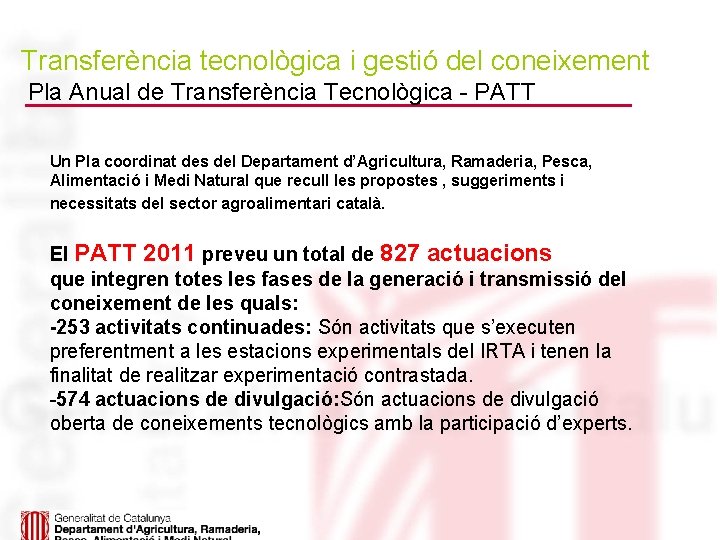 Transferència tecnològica i gestió del coneixement
Pla Anual de Transferència Tecnològica - PATT

Un Pla coordinat des del Departament d'Agricultura, Ramaderia, Pesca, Alimentació i Medi Natural que recull les propostes , suggeriments i necessitats del sector agroalimentari català.

El PATT 2011 preveu un total de 827 actuacions que integren totes les fases de la generació i transmissió del coneixement de les quals:
-253 activitats continuades: Són activitats que s'executen preferentment a les estacions experimentals del IRTA i tenen la finalitat de realitzar experimentació contrastada.
-574 actuacions de divulgació:Són actuacions de divulgació oberta de coneixements tecnològics amb la participació d'experts.

Generalitat de Catalunya
Departament d'Agricultura, Ramaderia, Pesca, Alimentació i Medi Natural